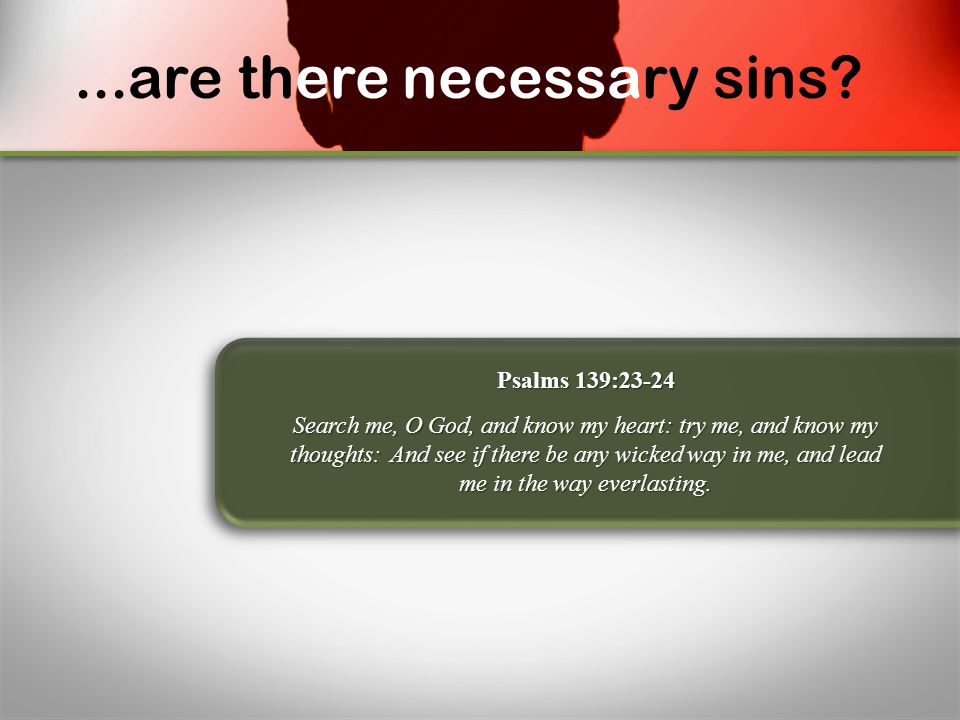 ...are there necessary sins?

Psalms 139:23-24

Search me, O God, and know my heart: try me, and know my thoughts: And see if there be any wicked way in me, and lead me in the way everlasting.